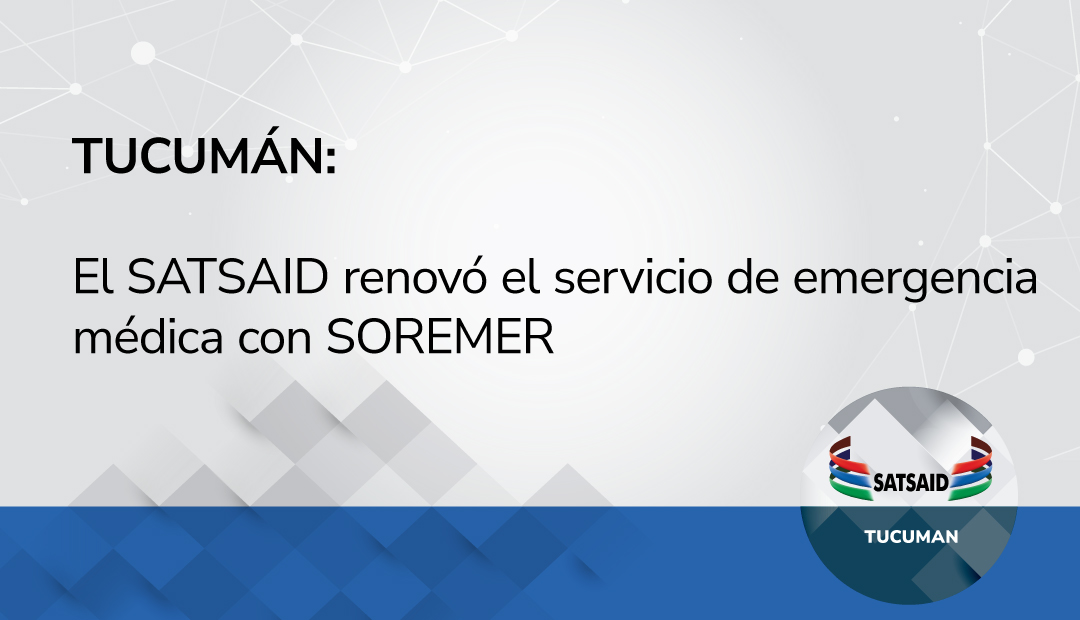 TUCUMÁN:

El SATSAID renovó el servicio de emergencia médica con SOREMER

SATSAID

TUCUMAN